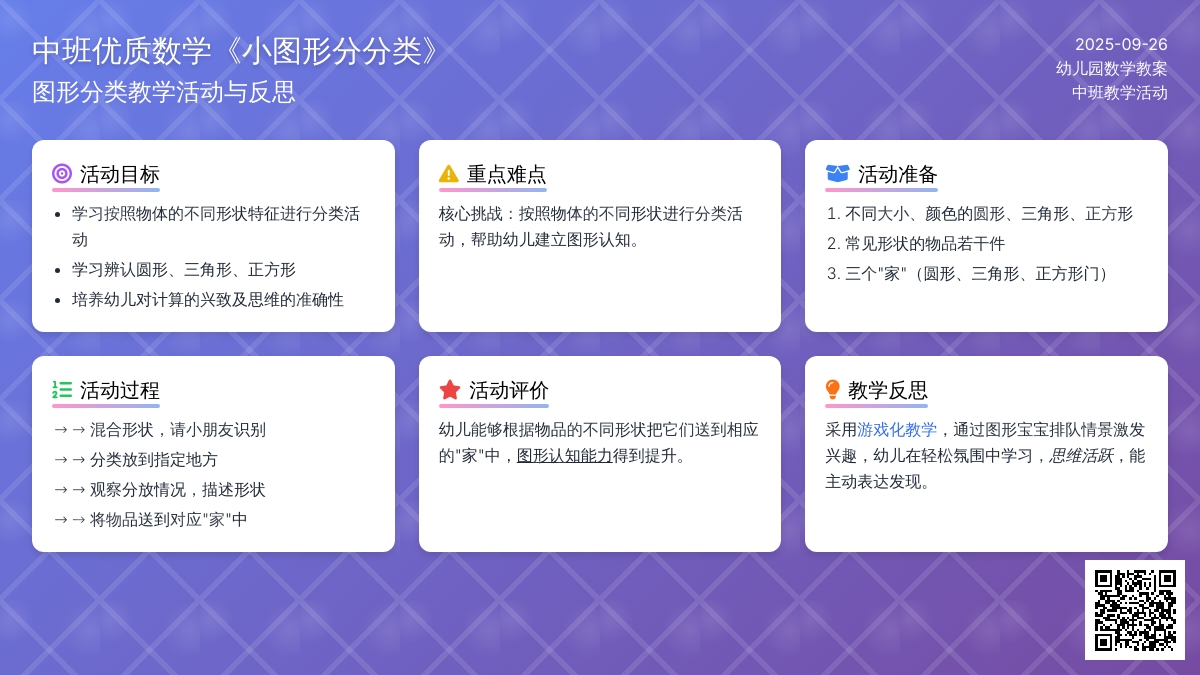 中班优质数学《小图形分分类》
图形分类教学活动与反思

2025-09-26
幼儿园数学教案
中班教学活动

活动目标
- 学习按照物体的不同形状特征进行分类活动
- 学习辨认圆形、三角形、正方形
- 培养幼儿对计算的兴致及思维的准确性

重点难点
核心挑战：按照物体的不同形状进行分类活动，帮助幼儿建立图形认知。

活动准备
1. 不同大小、颜色的圆形、三角形、正方形
2. 常见形状的物品若干件
3. 三个"家"（圆形、三角形、正方形门）

活动过程
→ → 混合形状，请小朋友识别
→ → 分类放到指定地方
→ → 观察分放情况，描述形状
→ → 将物品送到对应"家"中

活动评价
幼儿能够根据物品的不同形状把它们送到相应的"家"中，图形认知能力得到提升。

教学反思
采用游戏化教学，通过图形宝宝排队情景激发兴趣，幼儿在轻松氛围中学习，思维活跃，能主动表达发现。